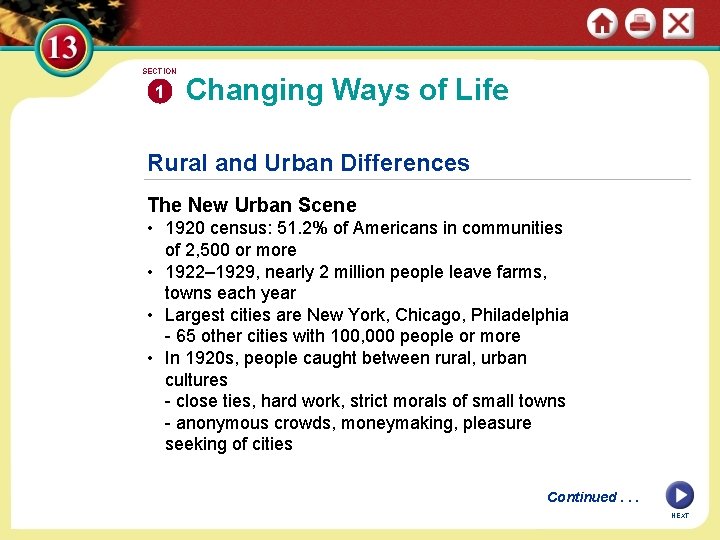 13

SECTION
1 Changing Ways of Life

Rural and Urban Differences

The New Urban Scene
• 1920 census: 51.2% of Americans in communities of 2,500 or more
• 1922–1929, nearly 2 million people leave farms, towns each year
• Largest cities are New York, Chicago, Philadelphia
- 65 other cities with 100,000 people or more
• In 1920s, people caught between rural, urban cultures
- close ties, hard work, strict morals of small towns
- anonymous crowds, moneymaking, pleasure seeking of cities

Continued . . .

NEXT